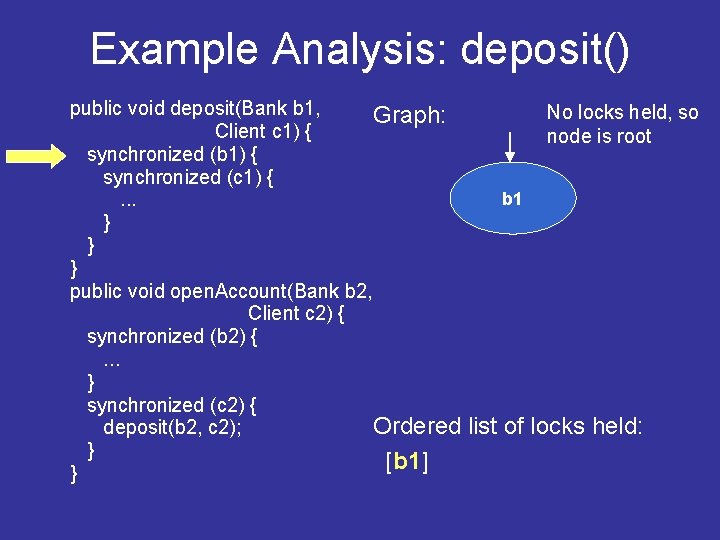 Example Analysis: deposit()

public void deposit(Bank b1,
Client c1) {
synchronized (b1) {
synchronized (c1) {
...
}
}
}
public void openAccount(Bank b2,
Client c2) {
synchronized (b2) {
...
}
synchronized (c2) {
deposit(b2, c2);
}
}

Graph:

No locks held, so node is root

b1

Ordered list of locks held:

[b1]